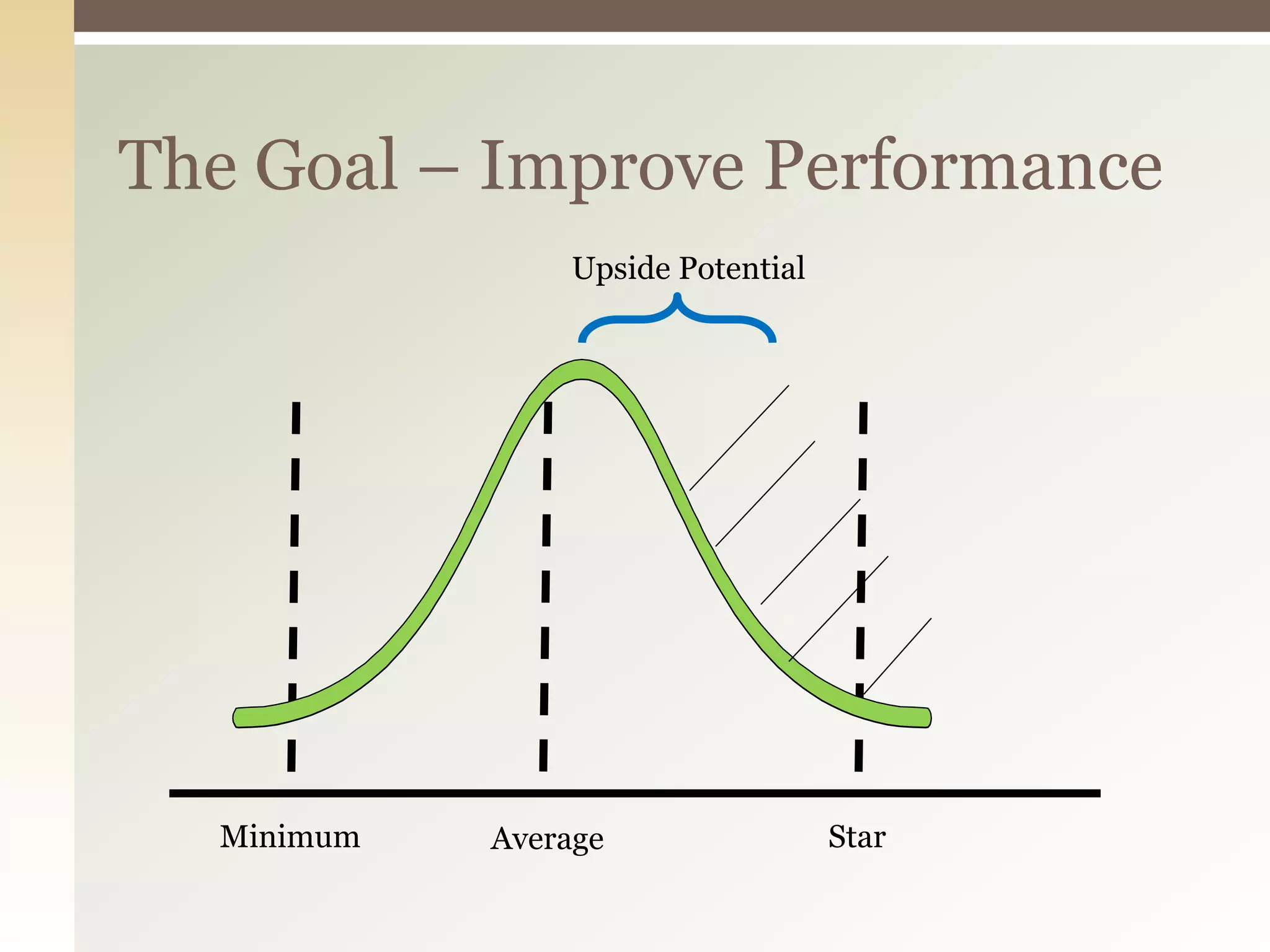 The Goal – Improve Performance

Upside Potential

Minimum

Average

Star